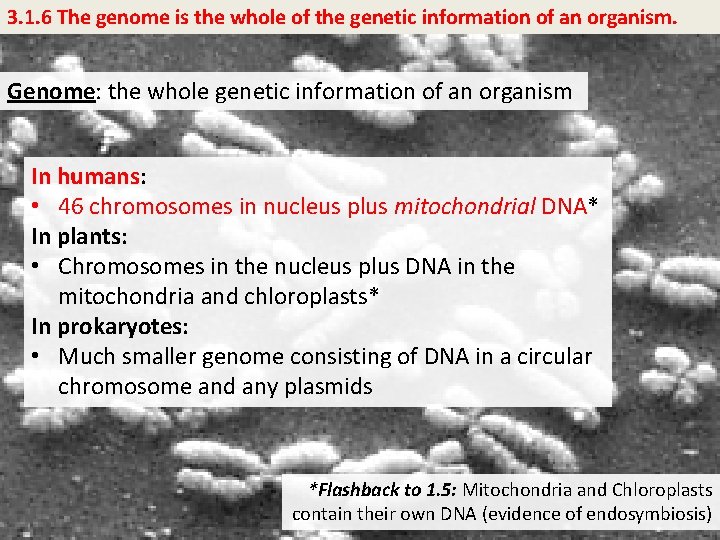 3.1.6 The genome is the whole of the genetic information of an organism.

Genome: the whole genetic information of an organism

In humans:
• 46 chromosomes in nucleus plus mitochondrial DNA*
In plants:
• Chromosomes in the nucleus plus DNA in the mitochondria and chloroplasts*
In prokaryotes:
• Much smaller genome consisting of DNA in a circular chromosome and any plasmids

*Flashback to 1.5: Mitochondria and Chloroplasts contain their own DNA (evidence of endosymbiosis)